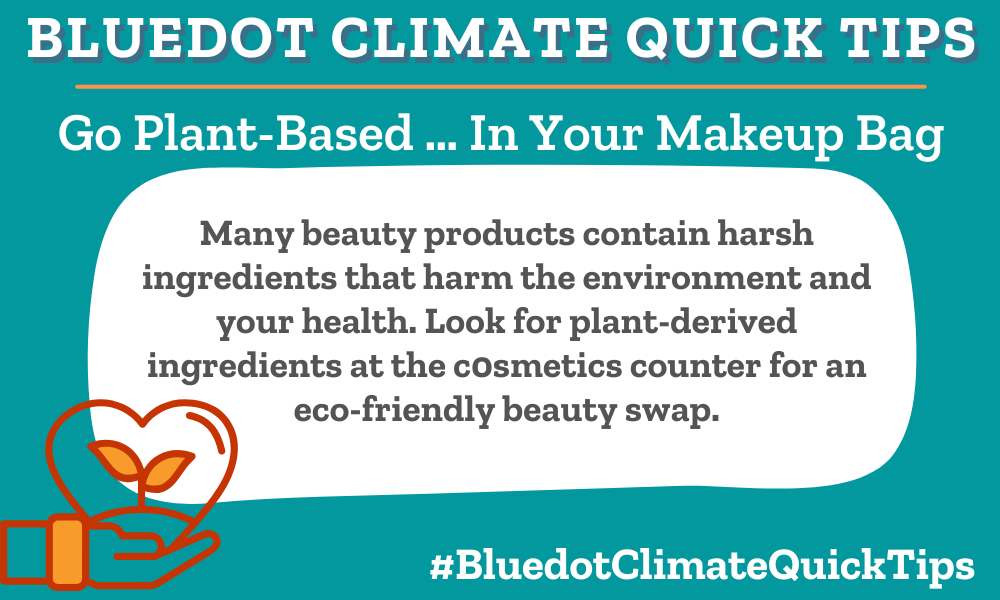 BLUEDOT CLIMATE QUICK TIPS

Go Plant-Based ... In Your Makeup Bag

Many beauty products contain harsh ingredients that harm the environment and your health. Look for plant-derived ingredients at the cosmetics counter for an eco-friendly beauty swap.

#BluedotClimateQuickTips